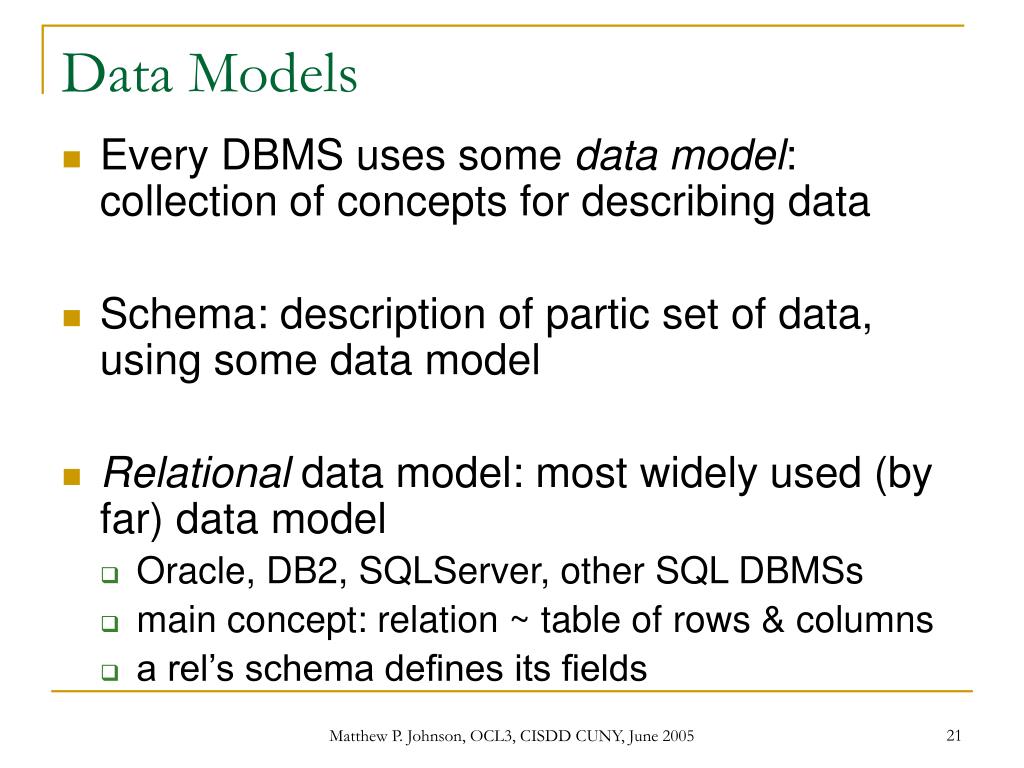 Data Models

Every DBMS uses some data model: collection of concepts for describing data

Schema: description of partic set of data, using some data model

Relational data model: most widely used (by far) data model

Oracle, DB2, SQLServer, other SQL DBMSs

main concept: relation ~ table of rows & columns

a rel’s schema defines its fields

Matthew P. Johnson, OCL3, CISDD CUNY, June 2005

21